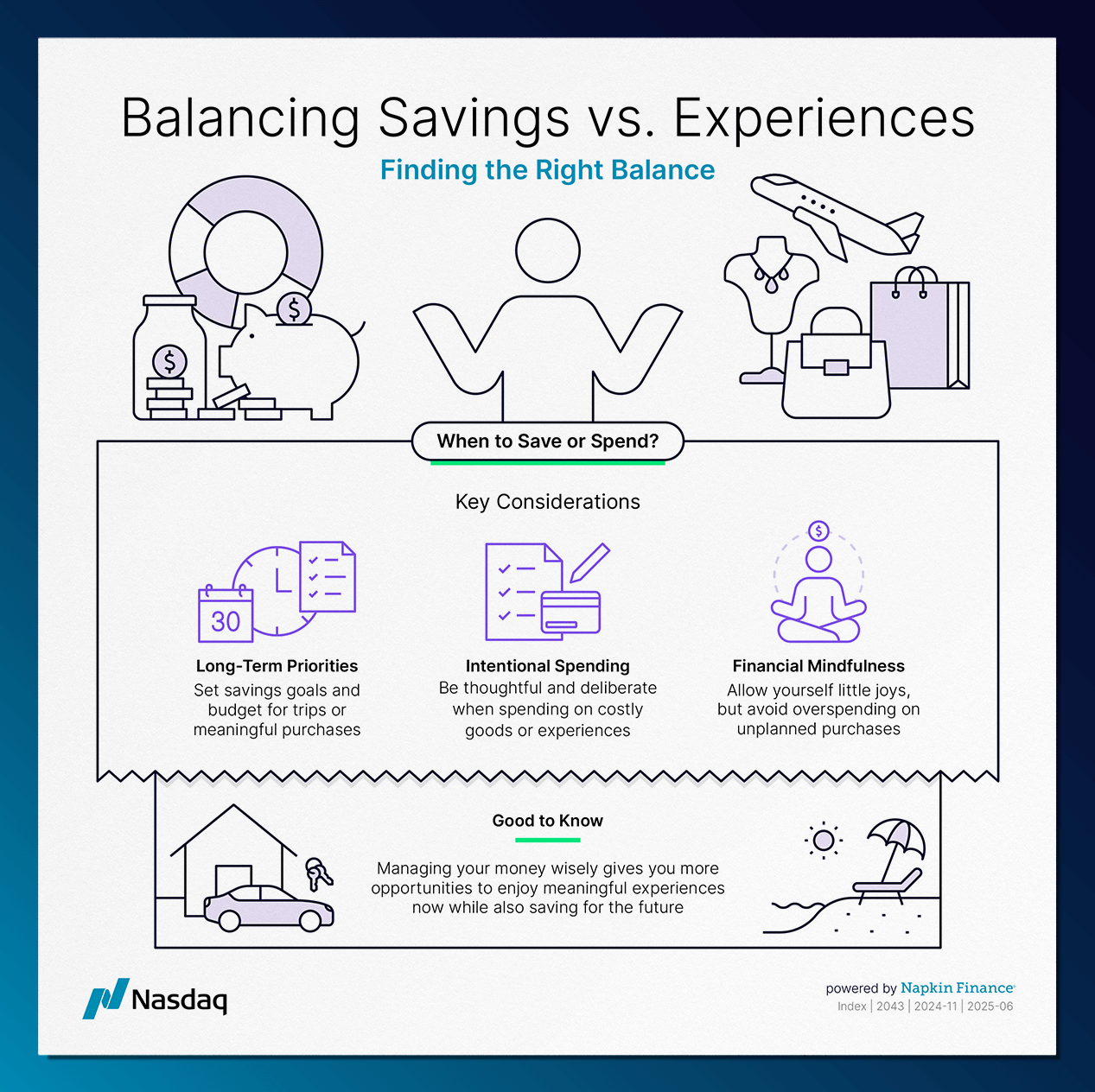 Balancing Savings vs. Experiences

Finding the Right Balance

$

$

When to Save or Spend?

Key Considerations

30

Long-Term Priorities
Set savings goals and budget for trips or meaningful purchases

Intentional Spending
Be thoughtful and deliberate when spending on costly goods or experiences

$

Financial Mindfulness
Allow yourself little joys, but avoid overspending on unplanned purchases

Good to Know

Managing your money wisely gives you more opportunities to enjoy meaningful experiences now while also saving for the future

Nasdaq

powered by Napkin Finance
Index | 2043 | 2024-11 | 2025-06